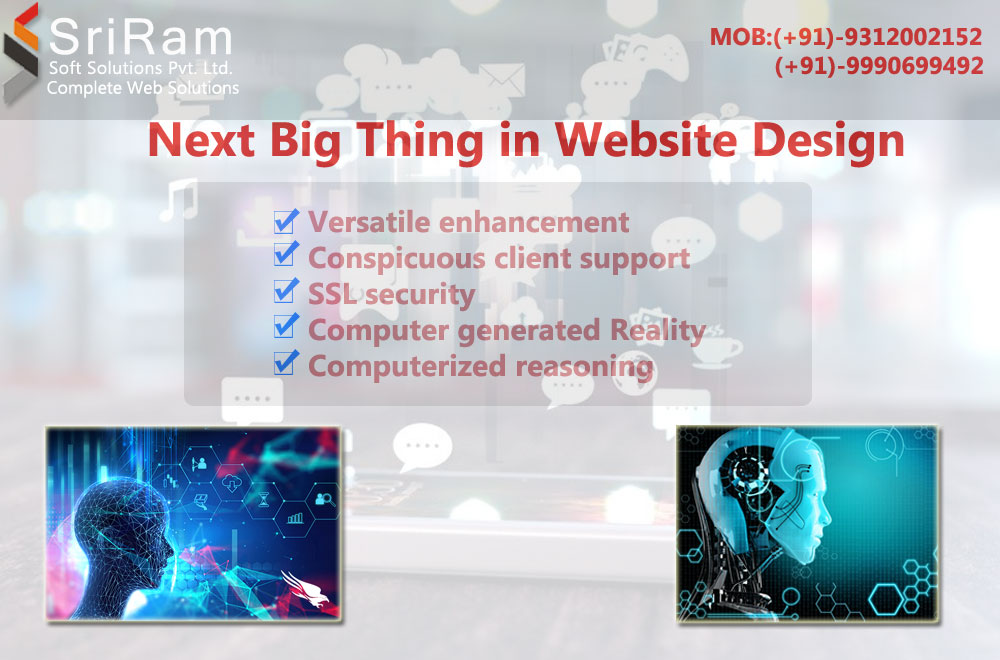 SriRam
Soft Solutions Pvt. Ltd.
Complete Web Solutions

MOB:(+91)-9312002152
(+91)-9990699492

Next Big Thing in Website Design

Versatile enhancement
Conspicuous client support
SSL security
Computer generated Reality
Computerized reasoning